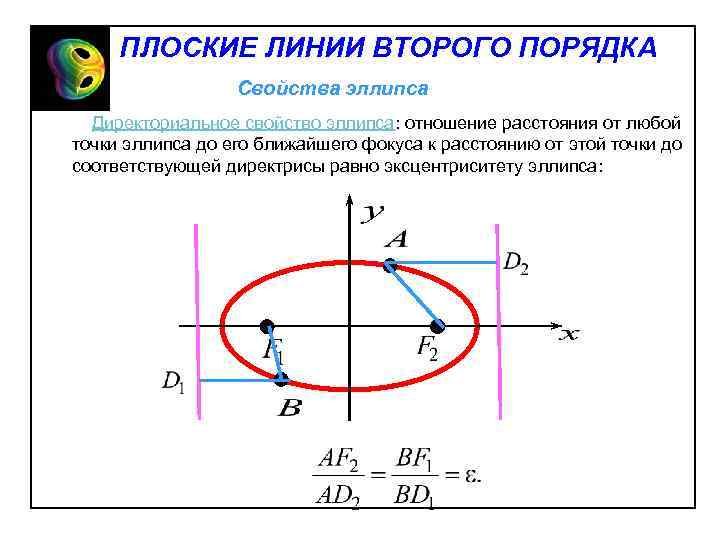 ПЛОСКИЕ ЛИНИИ ВТОРОГО ПОРЯДКА

Свойства эллипса

Директориальное свойство эллипса: отношение расстояния от любой точки эллипса до его ближайшего фокуса к расстоянию от этой точки до соответствующей директрисы равно эксцентриситету эллипса:

$y$
$A$
$D_2$
$F_1$
$F_2$
$x$
$D_1$
$B$

$\frac{AF_2}{AD_2} = \frac{BF_1}{BD_1} = \varepsilon.$